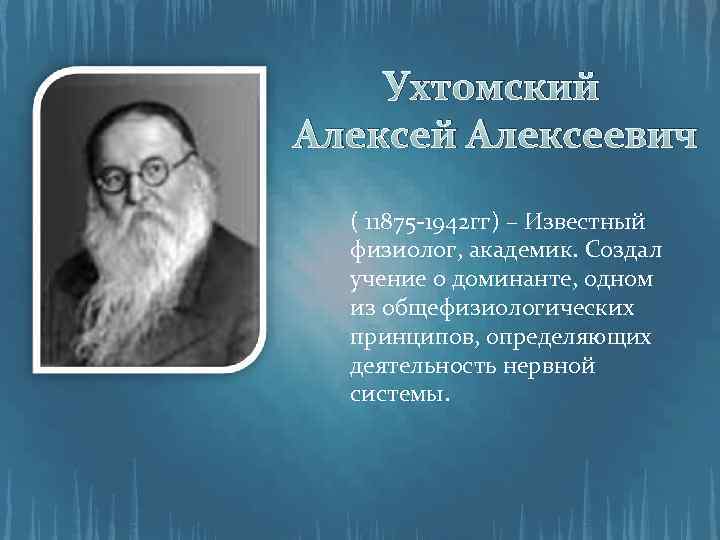 Ухтомский
Алексей Алексеевич

( 11875-1942гг) – Известный физиолог, академик. Создал учение о доминанте, одном из общефизиологических принципов, определяющих деятельность нервной системы.